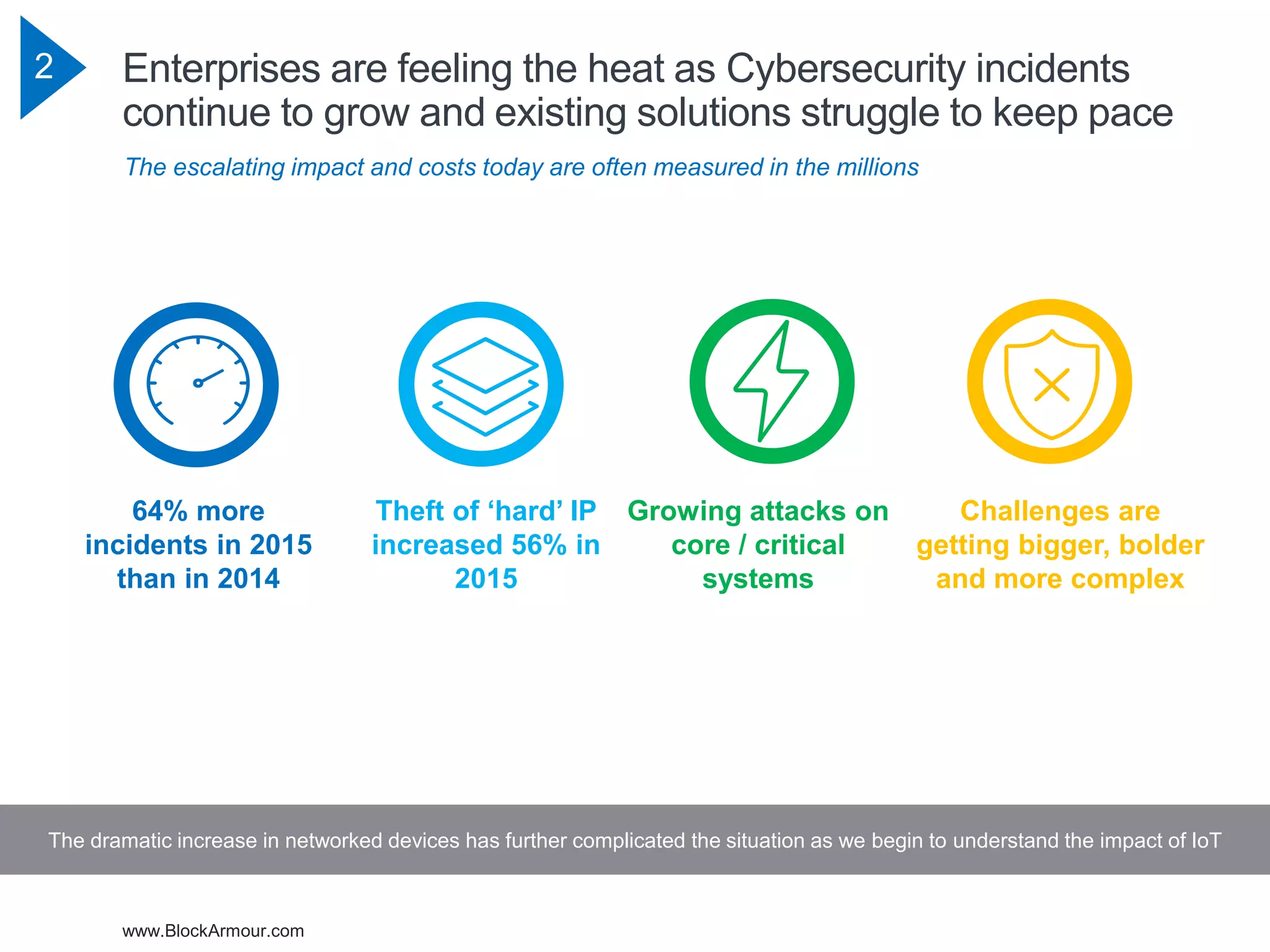 2

Enterprises are feeling the heat as Cybersecurity incidents continue to grow and existing solutions struggle to keep pace

The escalating impact and costs today are often measured in the millions

64% more incidents in 2015 than in 2014

Theft of ‘hard’ IP increased 56% in 2015

Growing attacks on core / critical systems

Challenges are getting bigger, bolder and more complex

The dramatic increase in networked devices has further complicated the situation as we begin to understand the impact of IoT

www.BlockArmour.com